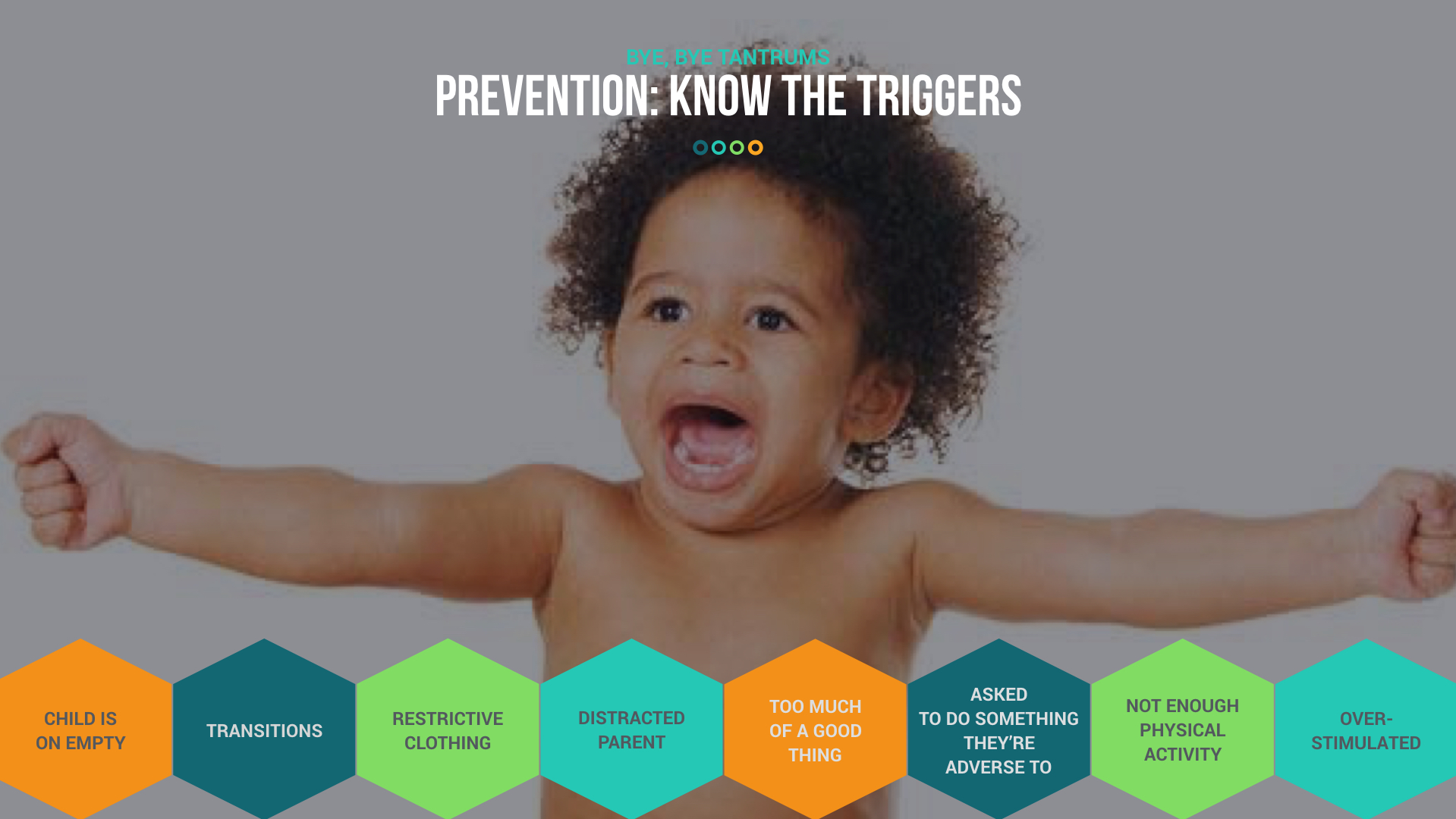 BYE, BYE TANTRUMS
PREVENTION: KNOW THE TRIGGERS

CHILD IS ON EMPTY

TRANSITIONS

RESTRICTIVE CLOTHING

DISTRACTED PARENT

TOO MUCH OF A GOOD THING

ASKED TO DO SOMETHING THEY'RE ADVERSE TO

NOT ENOUGH PHYSICAL ACTIVITY

OVER-STIMULATED